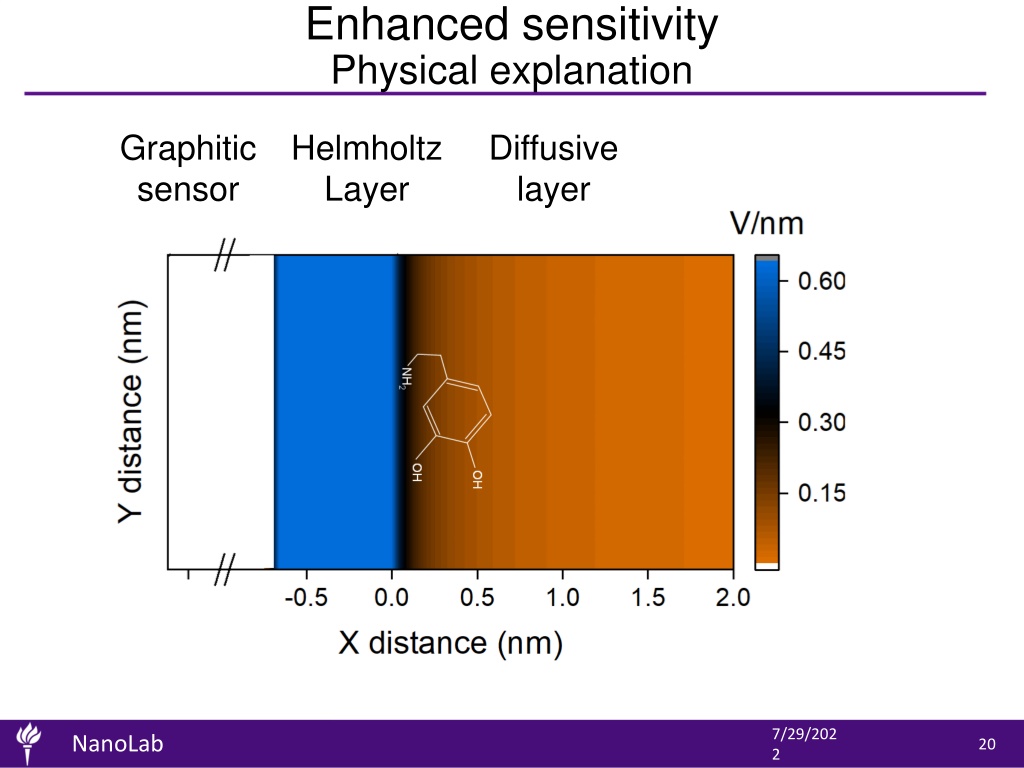 Enhanced sensitivity
Physical explanation

Graphitic sensor

Helmholtz Layer

Diffusive layer

V/nm

0.60
0.45
0.30
0.15

Y distance (nm)

$NH_2$

OH

OH

-0.5 0.0 0.5 1.0 1.5 2.0

X distance (nm)

NanoLab

7/29/2022

20